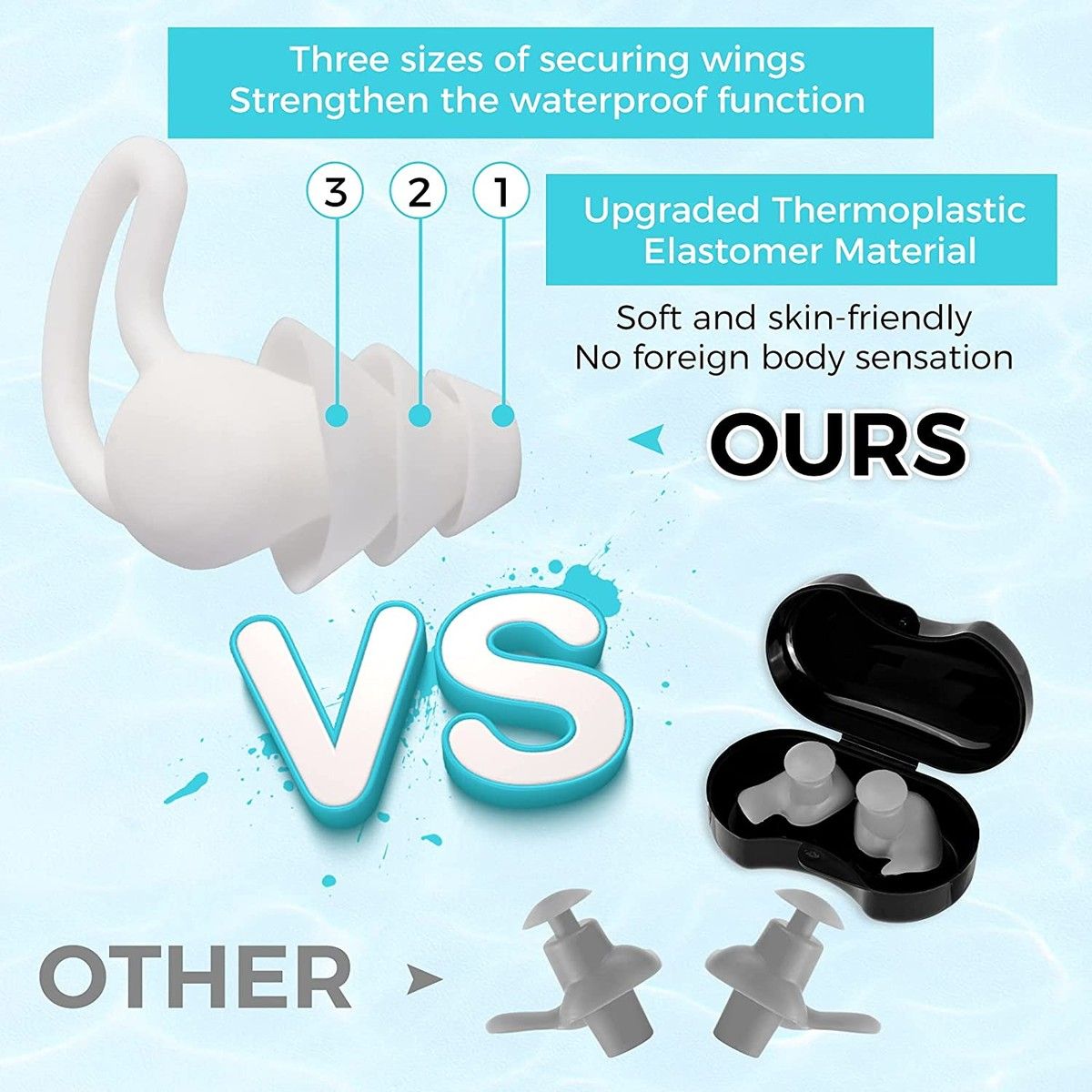 Three sizes of securing wings
Strengthen the waterproof function

3 2 1

Upgraded Thermoplastic Elastomer Material

Soft and skin-friendly
No foreign body sensation

OURS

VS

OTHER